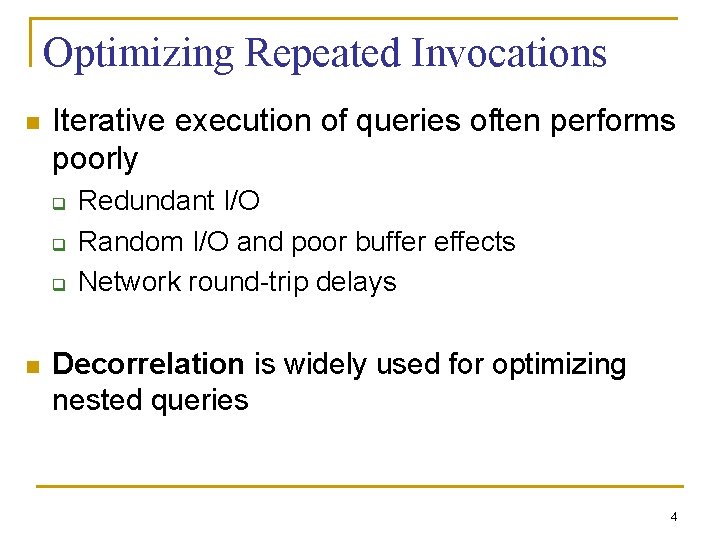 Optimizing Repeated Invocations

Iterative execution of queries often performs poorly

Redundant I/O

Random I/O and poor buffer effects

Network round-trip delays

Decorrelation is widely used for optimizing nested queries

4